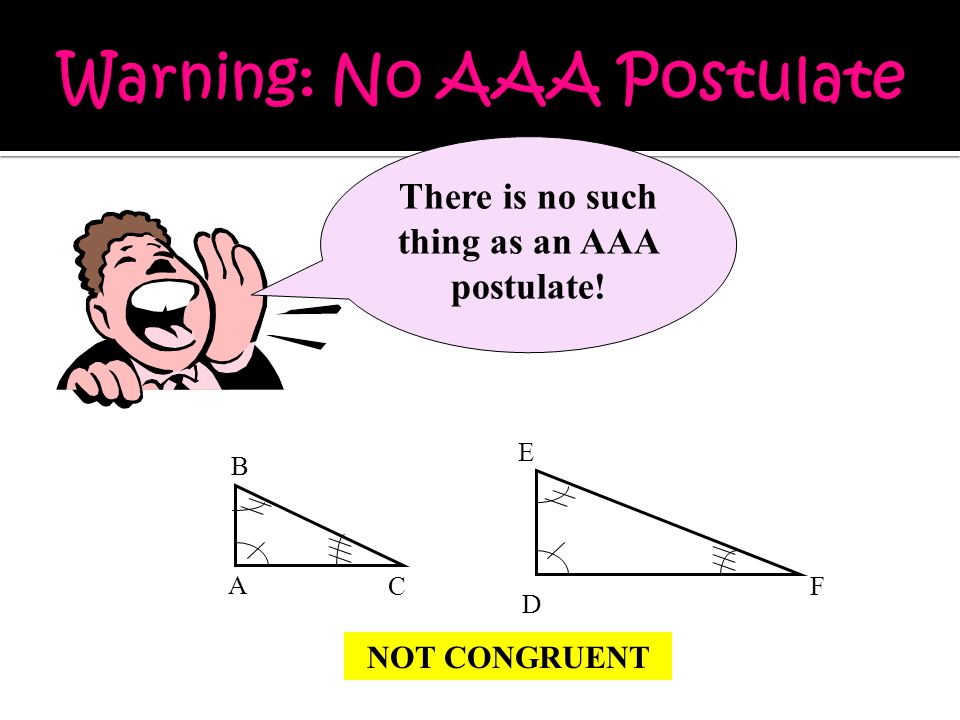 Warning: No AAA Postulate

There is no such thing as an AAA postulate!

B

A

C

E

D

F

NOT CONGRUENT